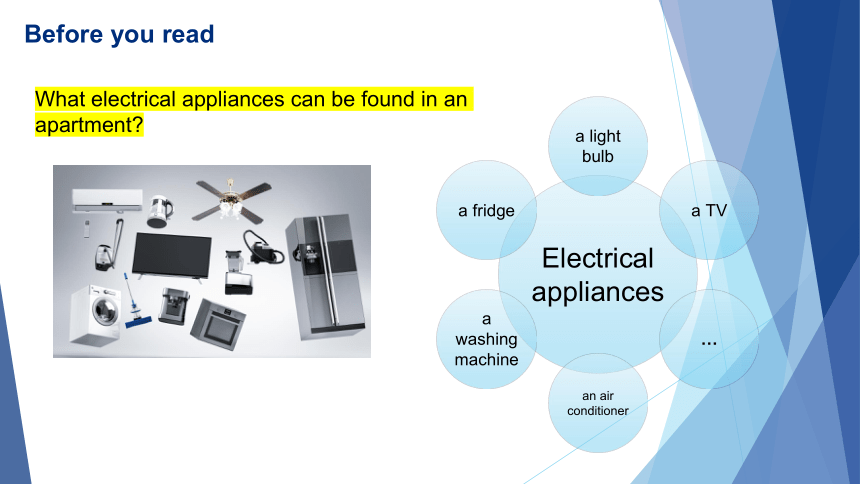 Before you read

What electrical appliances can be found in an apartment?

Electrical appliances

a light bulb

a TV

...

an air conditioner

a washing machine

a fridge